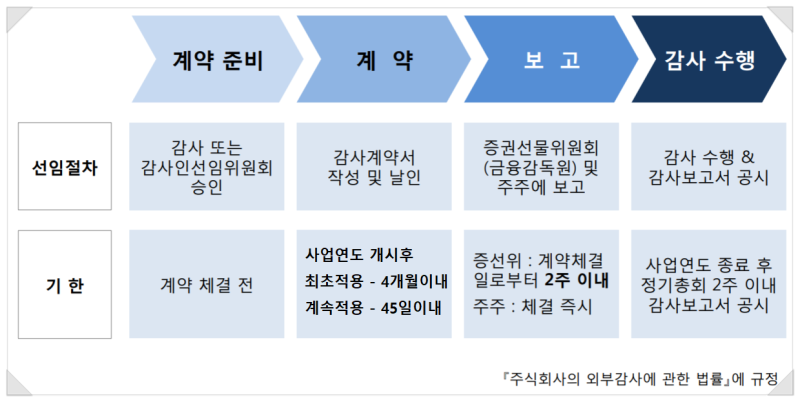 | | 계약 준비 | 계 약 | 보 고 | 감사 수행 |
|---|---|---|---|---|
| 선임절차 | 감사 또는 감사인선임위원회 승인 | 감사계약서 작성 및 날인 | 증권선물위원회 (금융감독원) 및 주주에 보고 | 감사 수행 & 감사보고서 공시 |
| 기 한 | 계약 체결 전 | 사업연도 개시후 최초적용 - 4개월이내 계속적용 - 45일이내 | 증선위 : 계약체결 일로부터 2주 이내 주주 : 체결 즉시 | 사업연도 종료 후 정기총회 2주 이내 감사보고서 공시 |

『주식회사의 외부감사에 관한 법률』에 규정